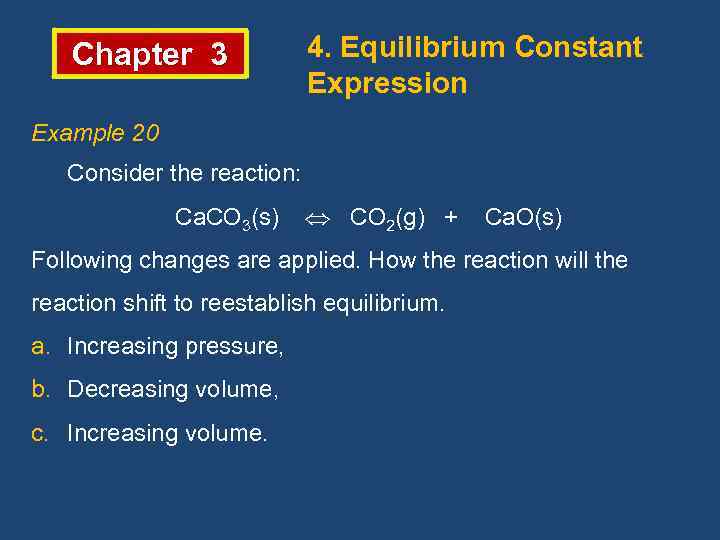 Chapter 3

4. Equilibrium Constant Expression

Example 20

Consider the reaction:

$CaCO_3(s) \Leftrightarrow CO_2(g) + CaO(s)$

Following changes are applied. How the reaction will the reaction shift to reestablish equilibrium.

a. Increasing pressure,

b. Decreasing volume,

c. Increasing volume.